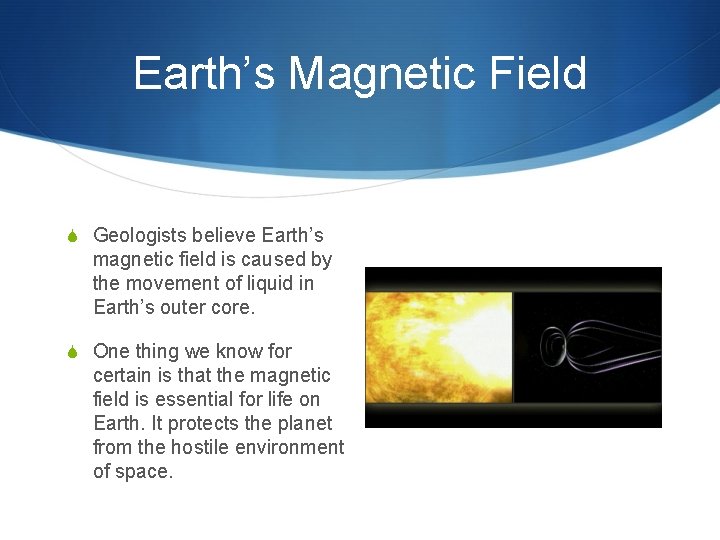 Earth’s Magnetic Field

Geologists believe Earth’s magnetic field is caused by the movement of liquid in Earth’s outer core.

One thing we know for certain is that the magnetic field is essential for life on Earth. It protects the planet from the hostile environment of space.